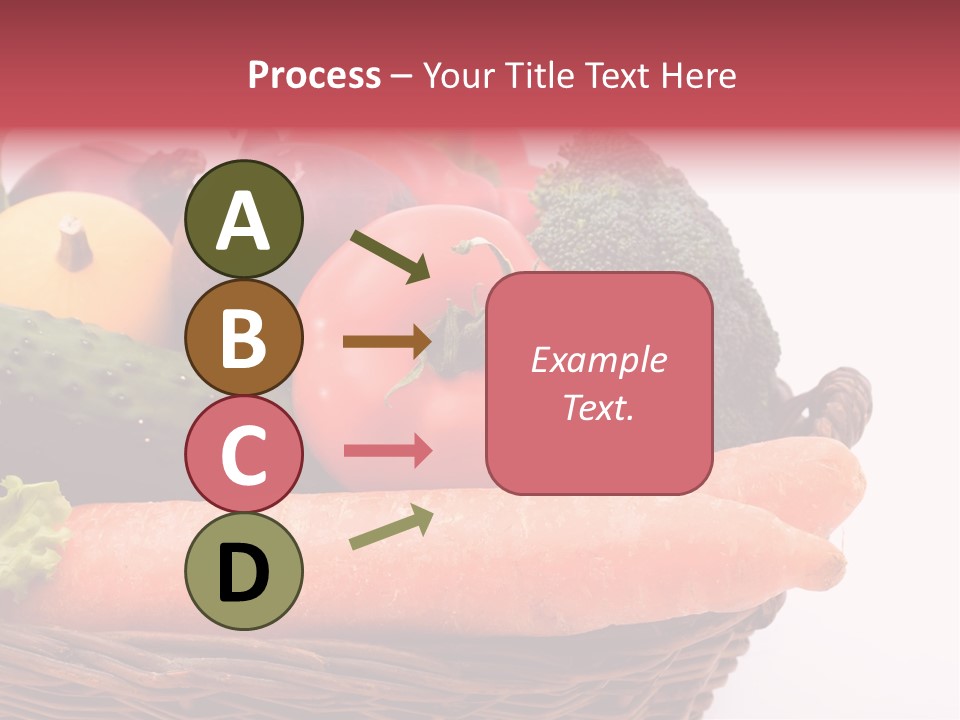 Process – Your Title Text Here

A

B

C

D

Example Text.